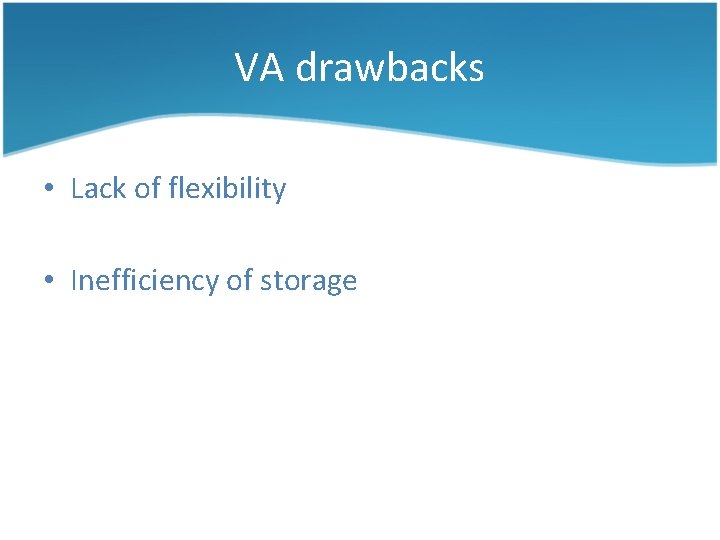 VA drawbacks

• Lack of flexibility

• Inefficiency of storage